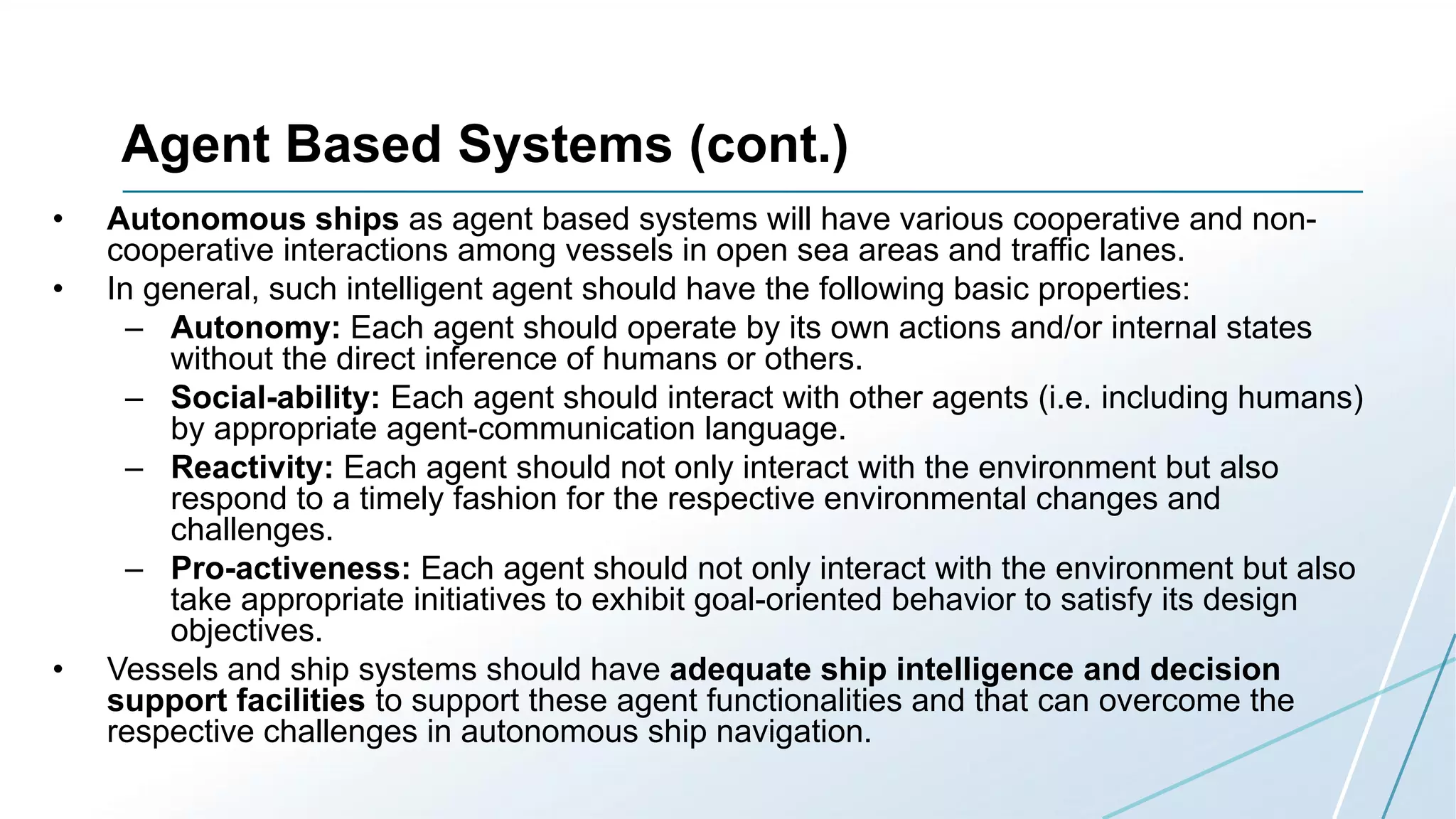 Agent Based Systems (cont.)

• Autonomous ships as agent based systems will have various cooperative and non-cooperative interactions among vessels in open sea areas and traffic lanes.
• In general, such intelligent agent should have the following basic properties:
 – Autonomy: Each agent should operate by its own actions and/or internal states without the direct inference of humans or others.
 – Social-ability: Each agent should interact with other agents (i.e. including humans) by appropriate agent-communication language.
 – Reactivity: Each agent should not only interact with the environment but also respond to a timely fashion for the respective environmental changes and challenges.
 – Pro-activeness: Each agent should not only interact with the environment but also take appropriate initiatives to exhibit goal-oriented behavior to satisfy its design objectives.
• Vessels and ship systems should have adequate ship intelligence and decision support facilities to support these agent functionalities and that can overcome the respective challenges in autonomous ship navigation.